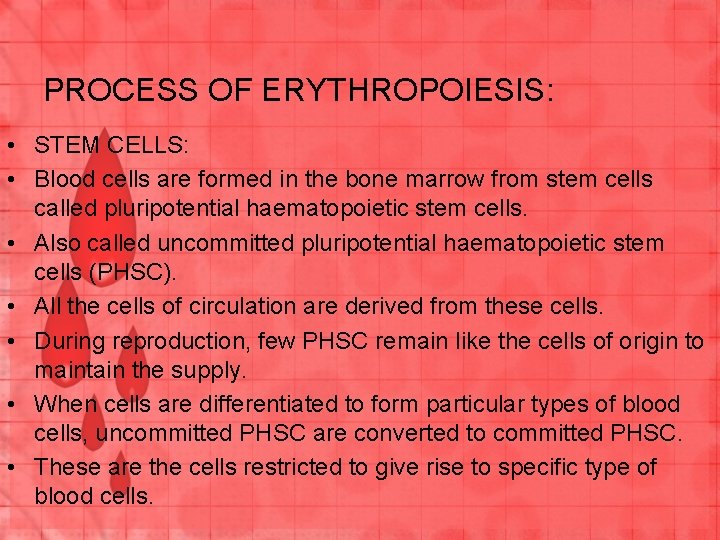 PROCESS OF ERYTHROPOIESIS:

• STEM CELLS:
• Blood cells are formed in the bone marrow from stem cells called pluripotential haematopoietic stem cells.
• Also called uncommitted pluripotential haematopoietic stem cells (PHSC).
• All the cells of circulation are derived from these cells.
• During reproduction, few PHSC remain like the cells of origin to maintain the supply.
• When cells are differentiated to form particular types of blood cells, uncommitted PHSC are converted to committed PHSC.
• These are the cells restricted to give rise to specific type of blood cells.